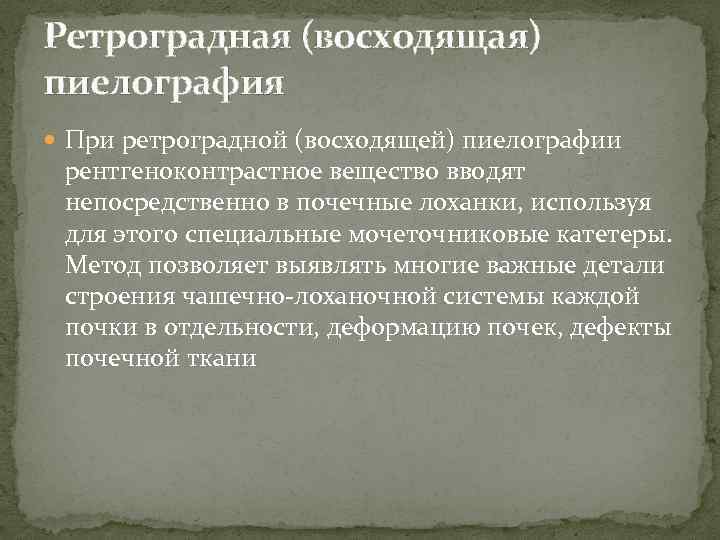 Ретроградная (восходящая) пиелография

При ретроградной (восходящей) пиелографии рентгеноконтрастное вещество вводят непосредственно в почечные лоханки, используя для этого специальные мочеточниковые катетеры. Метод позволяет выявлять многие важные детали строения чашечно-лоханочной системы каждой почки в отдельности, деформацию почек, дефекты почечной ткани